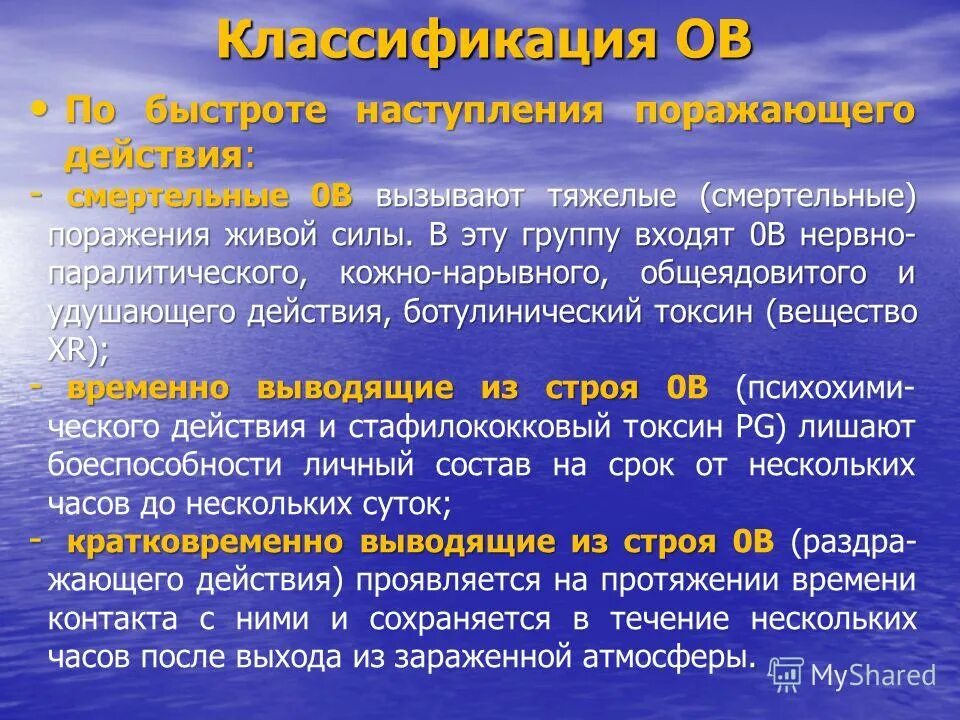 Классификация ОВ

• По быстроте наступления поражающего действия:

- смертельные 0В вызывают тяжелые (смертельные) поражения живой силы. В эту группу входят 0В нервно-паралитического, кожно-нарывного, общеядовитого и удушающего действия, ботулинический токсин (вещество XR);

- временно выводящие из строя 0В (психохимического действия и стафилококковый токсин PG) лишают боеспособности личный состав на срок от нескольких часов до нескольких суток;

- кратковременно выводящие из строя 0В (раздражающего действия) проявляется на протяжении времени контакта с ними и сохраняется в течение нескольких часов после выхода из зараженной атмосферы.

MyShared